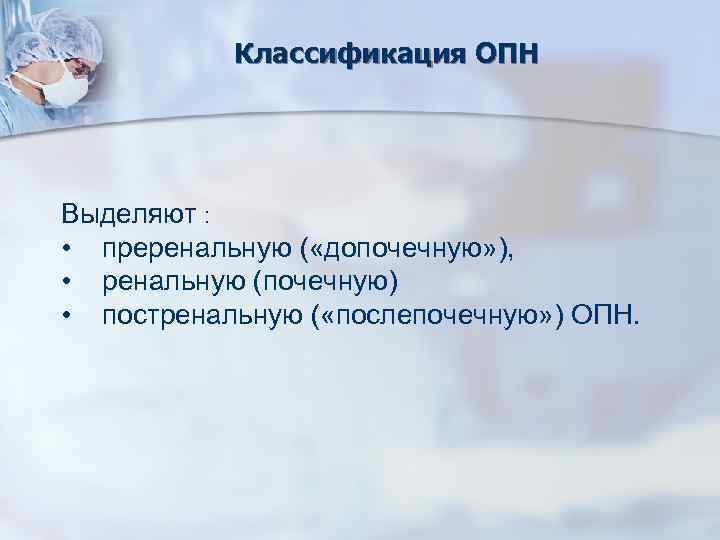 Классификация ОПН

Выделяют :
• преренальную («допочечную»),
• ренальную (почечную)
• постренальную («послепочечную») ОПН.